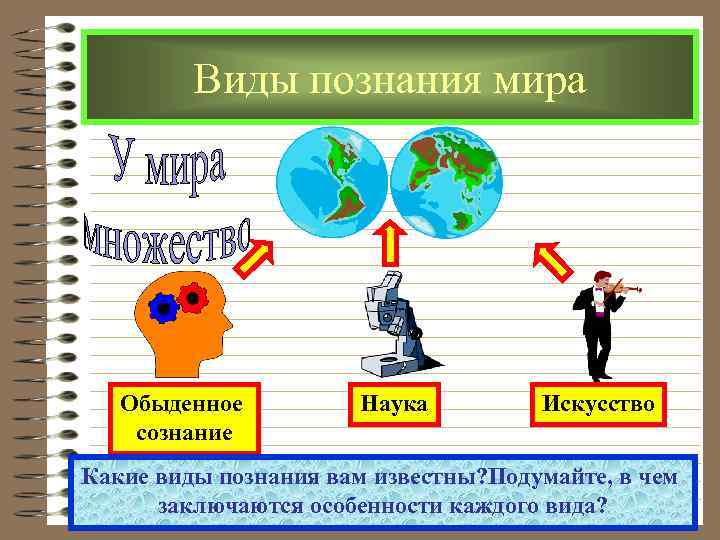 Виды познания мира

У мира множество

Обыденное сознание

Наука

Искусство

Какие виды познания вам известны?Подумайте, в чем заключаются особенности каждого вида?